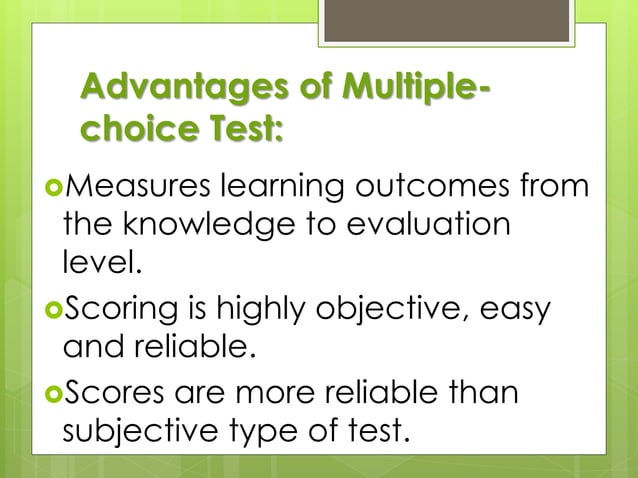 Advantages of Multiple-choice Test:

Measures learning outcomes from the knowledge to evaluation level.

Scoring is highly objective, easy and reliable.

Scores are more reliable than subjective type of test.